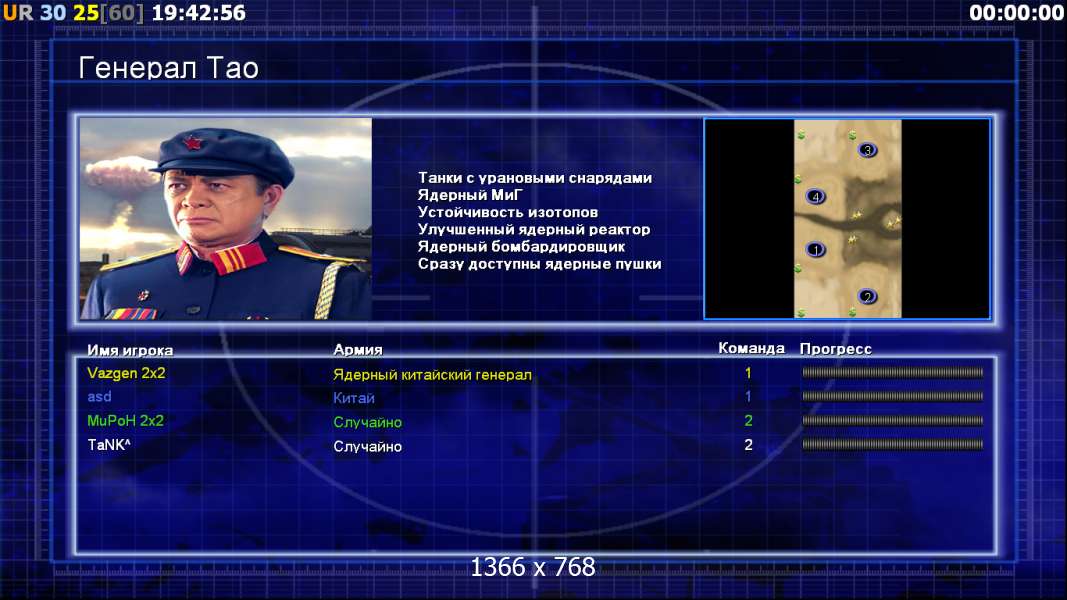 UR 30 25[60] 19:42:56 00:00:00

Генерал Тао

Танки с урановыми снарядами
Ядерный МиГ
Устойчивость изотопов
Улучшенный ядерный реактор
Ядерный бомбардировщик
Сразу доступны ядерные пушки

3
4
1
2

| Имя игрока | Армия | Команда | Прогресс |
|---|---|---|---|
| Vazgen 2x2 | Ядерный китайский генерал | 1 | |
| asd | Китай | 1 | |
| MuPoH 2x2 | Случайно | 2 | |
| TaNK^ | Случайно | 2 | |

1366 x 768